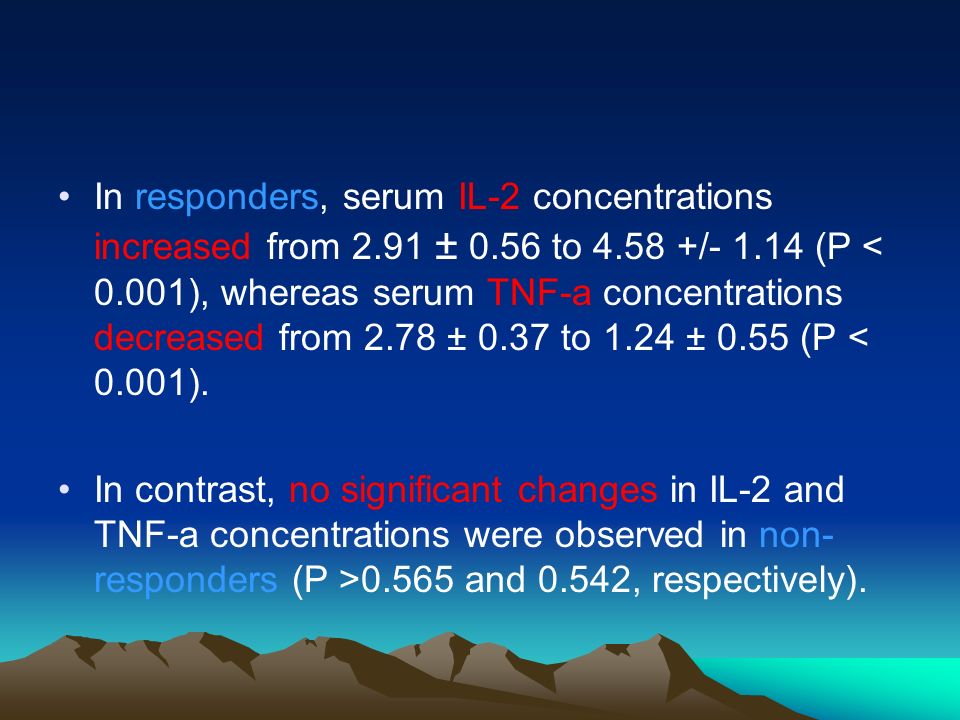 • In responders, serum IL-2 concentrations increased from 2.91 ± 0.56 to 4.58 +/- 1.14 (P < 0.001), whereas serum TNF-a concentrations decreased from 2.78 ± 0.37 to 1.24 ± 0.55 (P < 0.001).

• In contrast, no significant changes in IL-2 and TNF-a concentrations were observed in non-responders (P >0.565 and 0.542, respectively).